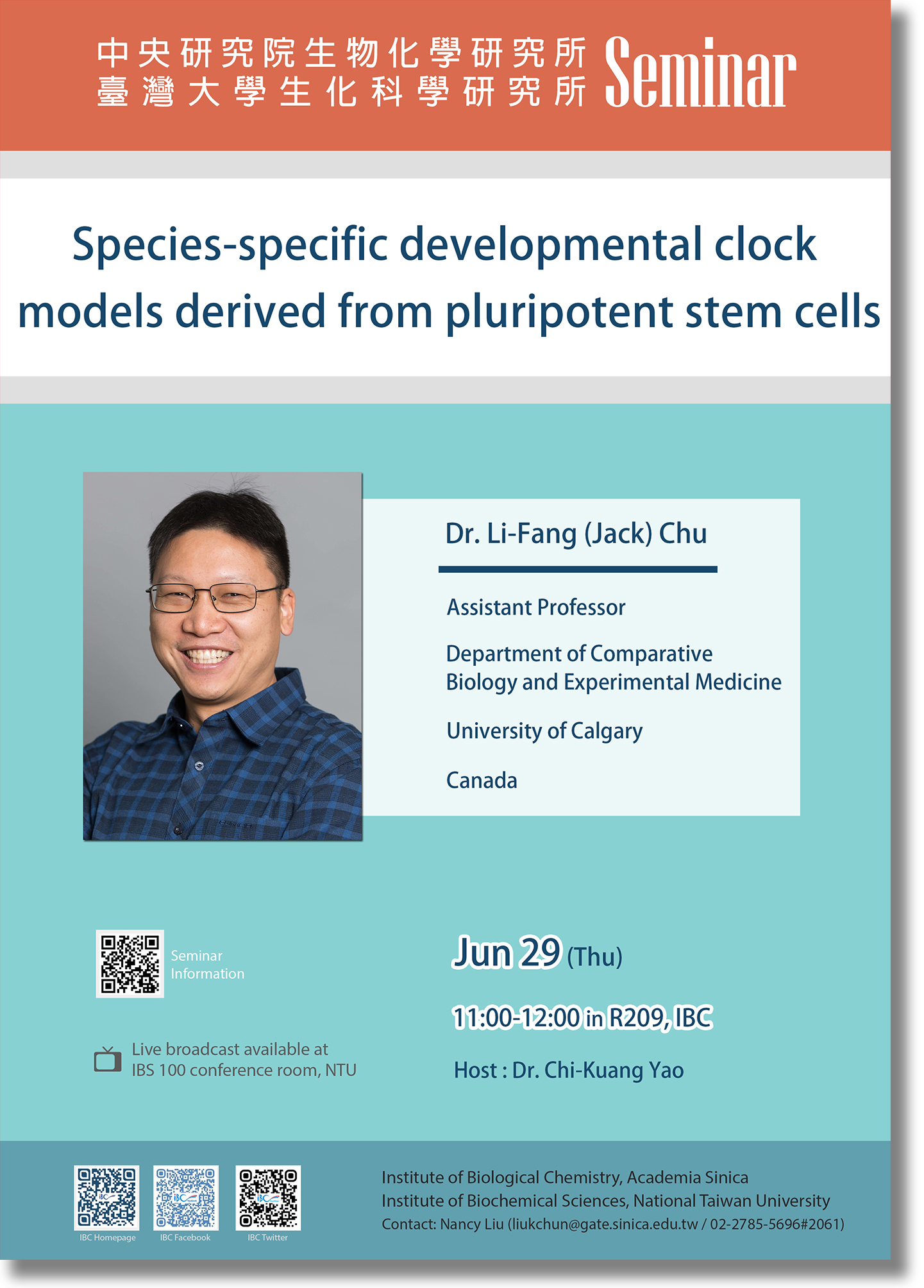 中央研究院生物化學研究所
臺灣大學生化科學研究所
Seminar

Species-specific developmental clock models derived from pluripotent stem cells

Dr. Li-Fang (Jack) Chu

Assistant Professor

Department of Comparative Biology and Experimental Medicine

University of Calgary

Canada

Seminar Information

Live broadcast available at IBS 100 conference room, NTU

Jun 29 (Thu)

11:00-12:00 in R209, IBC

Host : Dr. Chi-Kuang Yao

IBC Homepage
IBC Facebook
IBC Twitter

Institute of Biological Chemistry, Academia Sinica
Institute of Biochemical Sciences, National Taiwan University
Contact: Nancy Liu (liukchun@gate.sinica.edu.tw / 02-2785-5696#2061)